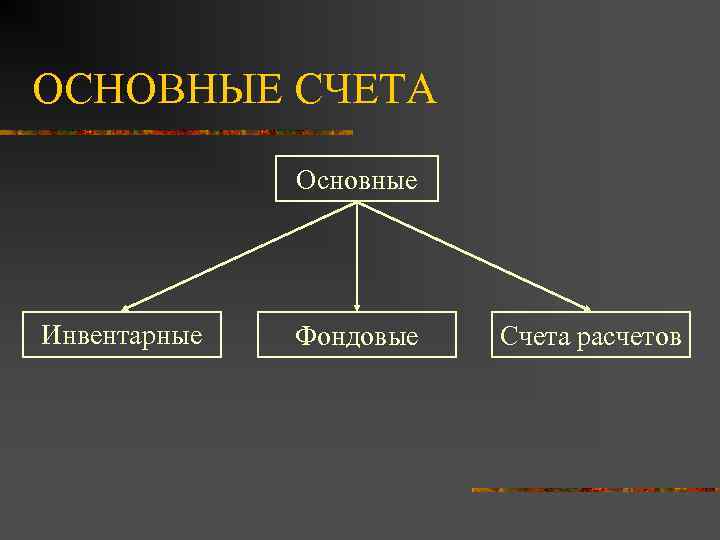 ОСНОВНЫЕ СЧЕТА

Основные

Инвентарные

Фондовые

Счета расчетов